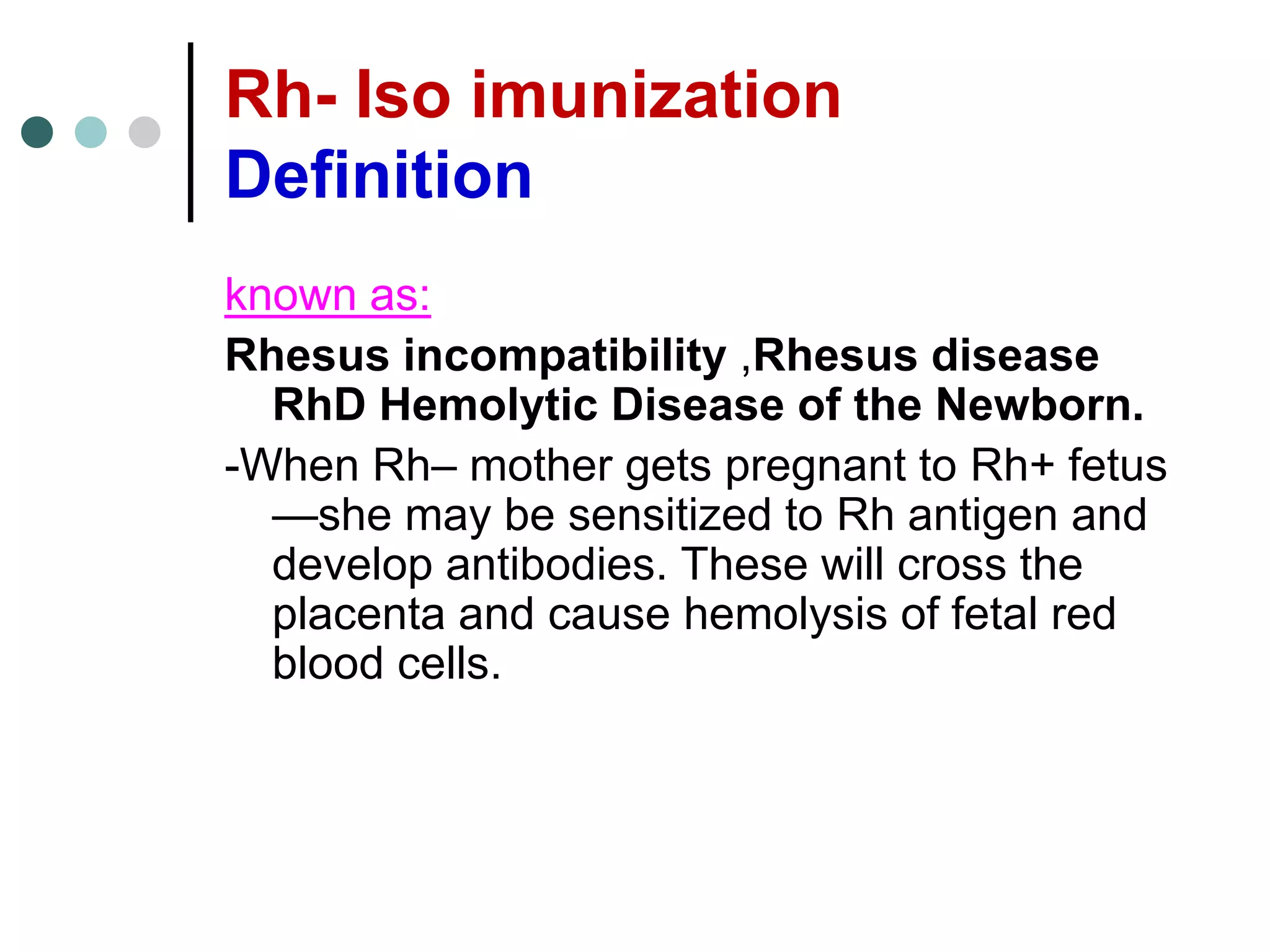 Rh- Iso imunization
Definition

known as:

Rhesus incompatibility ,Rhesus disease RhD Hemolytic Disease of the Newborn.

-When Rh– mother gets pregnant to Rh+ fetus —she may be sensitized to Rh antigen and develop antibodies. These will cross the placenta and cause hemolysis of fetal red blood cells.